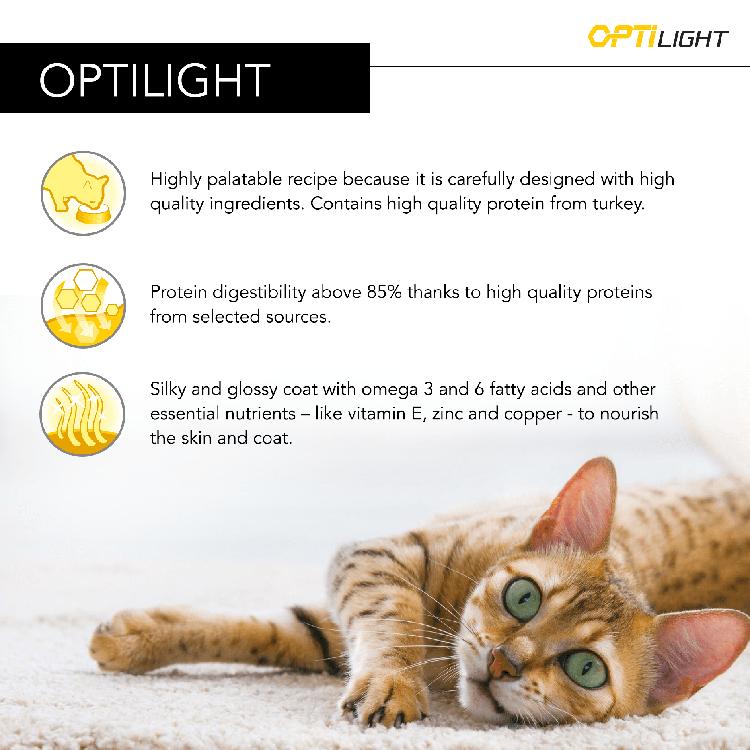 OPTILIGHT

OPTILIGHT

Highly palatable recipe because it is carefully designed with high quality ingredients. Contains high quality protein from turkey.

Protein digestibility above 85% thanks to high quality proteins from selected sources.

Silky and glossy coat with omega 3 and 6 fatty acids and other essential nutrients – like vitamin E, zinc and copper - to nourish the skin and coat.